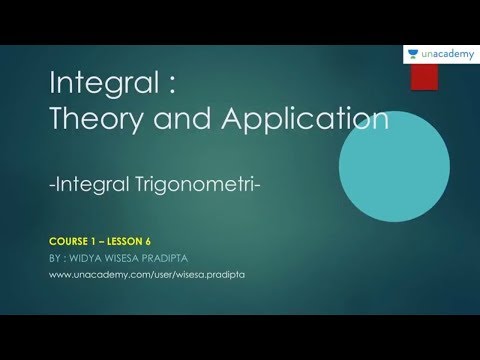 unacademy

Integral :
Theory and Application

-Integral Trigonometri-

COURSE 1 – LESSON 6

BY : WIDYA WISESA PRADIPTA

www.unacademy.com/user/wisesa.pradipta